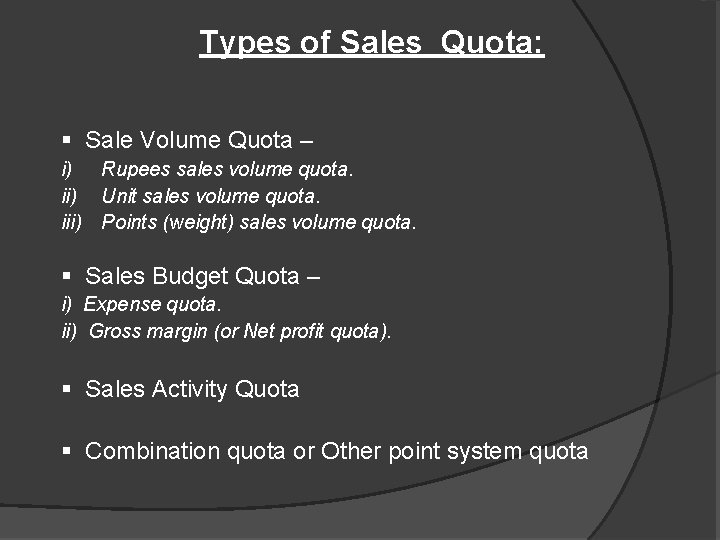 Types of Sales Quota:

▪ Sale Volume Quota –
i) Rupees sales volume quota.
ii) Unit sales volume quota.
iii) Points (weight) sales volume quota.

▪ Sales Budget Quota –
i) Expense quota.
ii) Gross margin (or Net profit quota).

▪ Sales Activity Quota

▪ Combination quota or Other point system quota